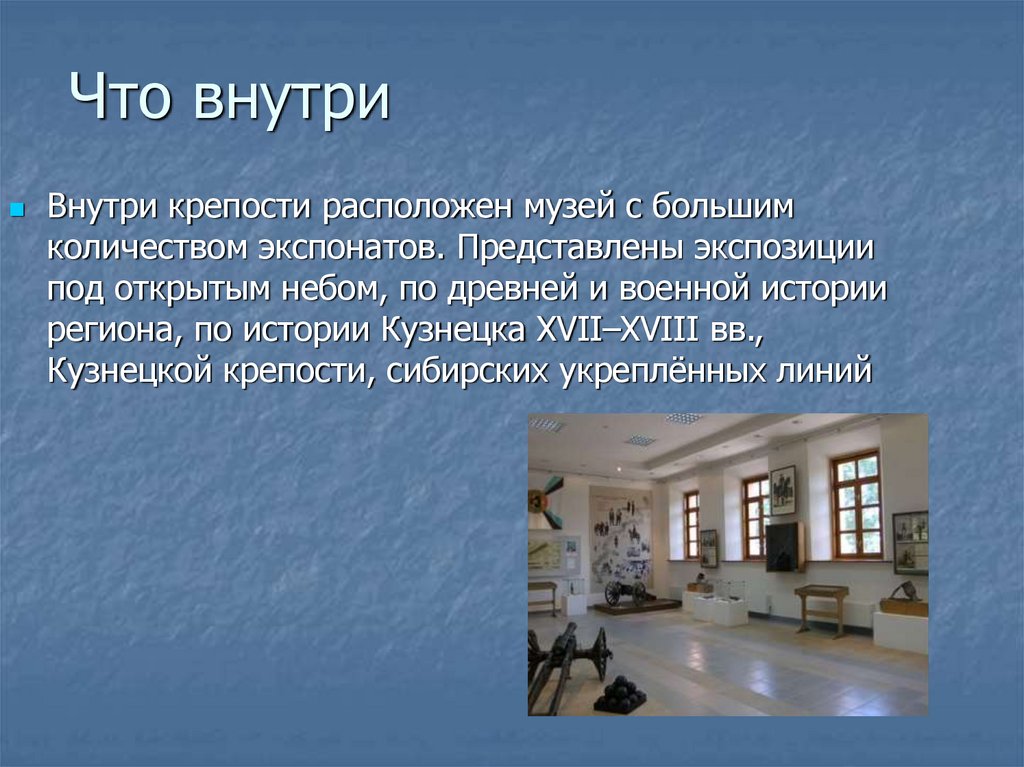 Что внутри

Внутри крепости расположен музей с большим количеством экспонатов. Представлены экспозиции под открытым небом, по древней и военной истории региона, по истории Кузнецка XVII–XVIII вв., Кузнецкой крепости, сибирских укреплённых линий